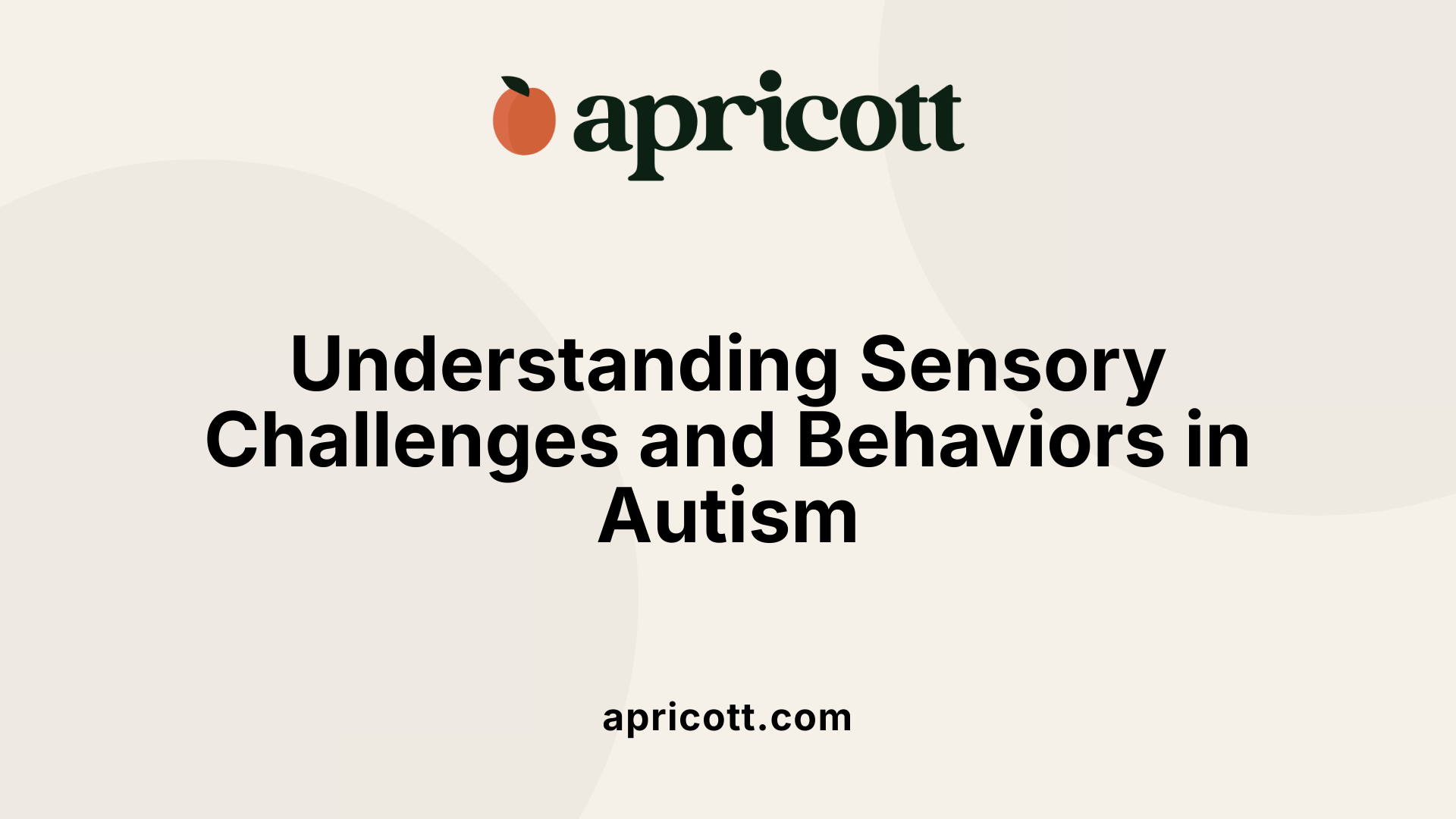 apricott

Understanding Sensory Challenges and Behaviors in Autism

apricott.com